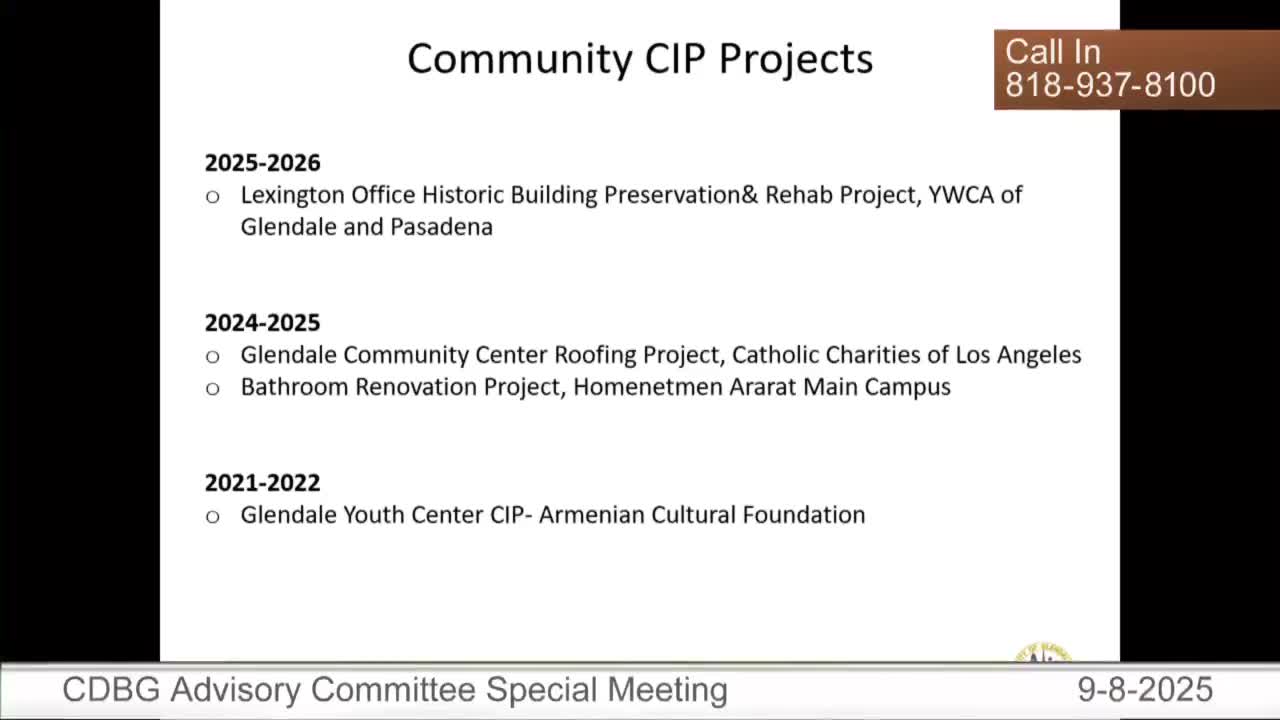 Community CIP Projects

Call In
818-937-8100

2025-2026
o Lexington Office Historic Building Preservation& Rehab Project, YWCA of Glendale and Pasadena

2024-2025
o Glendale Community Center Roofing Project, Catholic Charities of Los Angeles
o Bathroom Renovation Project, Homenetmen Ararat Main Campus

2021-2022
o Glendale Youth Center CIP- Armenian Cultural Foundation

CDBG Advisory Committee Special Meeting
9-8-2025